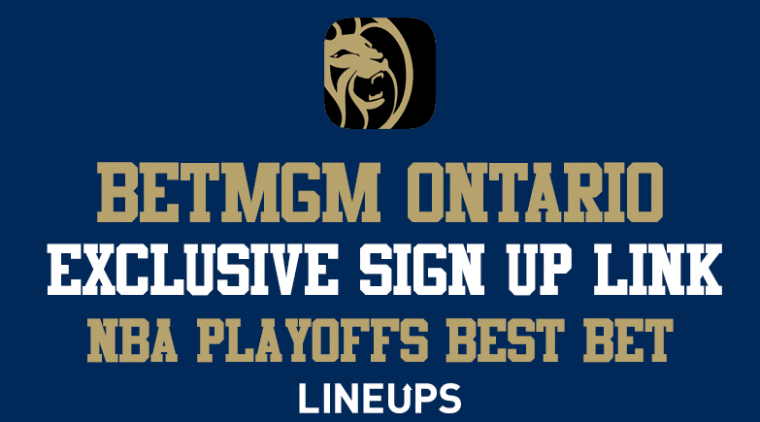 BETMGM ONTARIO
EXCLUSIVE SIGN UP LINK
NBA PLAYOFFS BEST BET
LINEUPS